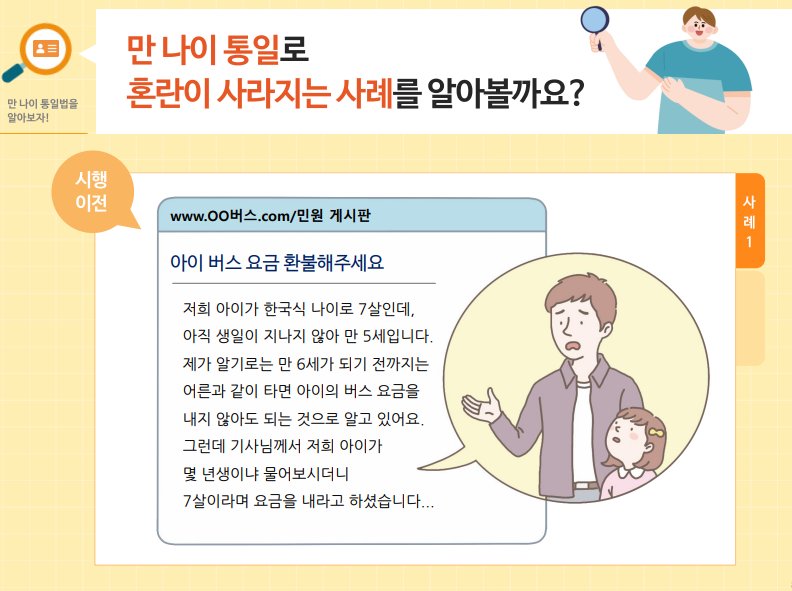 만 나이 통일법을 알아보자!

만 나이 통일로
혼란이 사라지는 사례를 알아볼까요?

시행 이전

사례 1

www.OO버스.com/민원 게시판

아이 버스 요금 환불해주세요

저희 아이가 한국식 나이로 7살인데, 아직 생일이 지나지 않아 만 5세입니다. 제가 알기로는 만 6세가 되기 전까지는 어른과 같이 타면 아이의 버스 요금을 내지 않아도 되는 것으로 알고 있어요. 그런데 기사님께서 저희 아이가 몇 년생이냐 물어보시더니 7살이라며 요금을 내라고 하셨습니다...